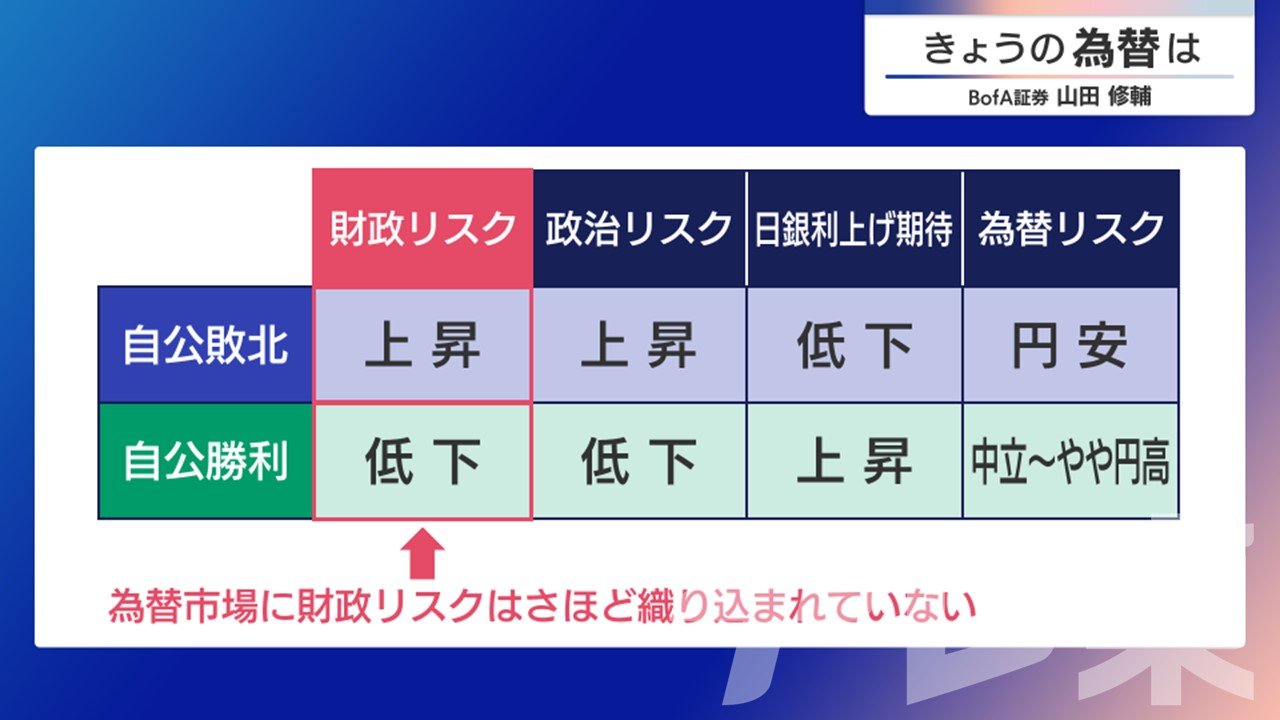 きょうの為替は
BofA証券 山田 修輔

| | 財政リスク | 政治リスク | 日銀利上げ期待 | 為替リスク |
|---|---|---|---|---|
| 自公敗北 | 上 昇 | 上 昇 | 低 下 | 円 安 |
| 自公勝利 | 低 下 | 低 下 | 上 昇 | 中立~やや円高 |

為替市場に財政リスクはさほど織り込まれていない